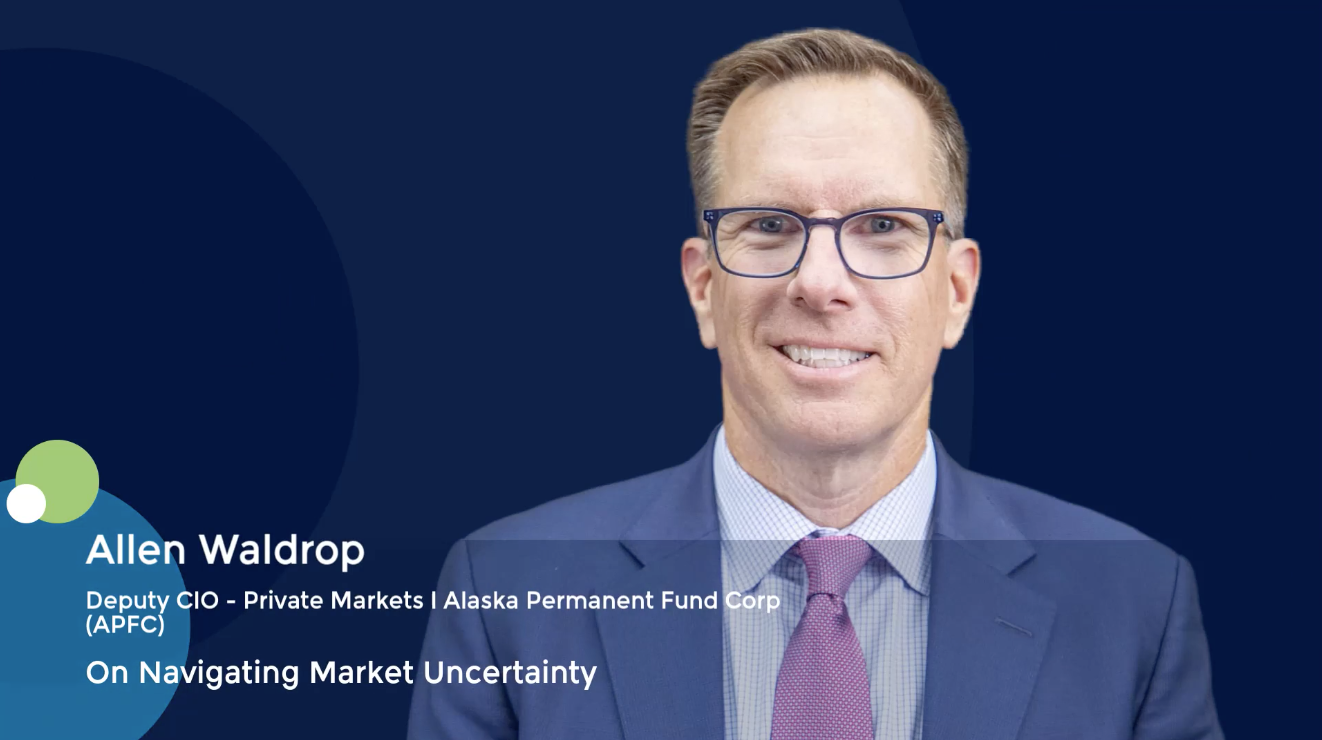 Allen Waldrop

Deputy CIO - Private Markets I Alaska Permanent Fund Corp (APFC)

On Navigating Market Uncertainty